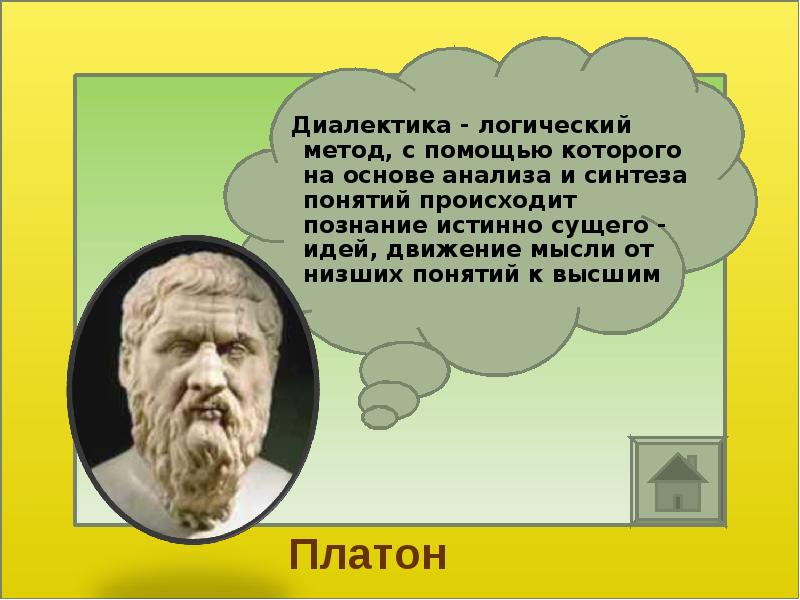 Диалектика - логический метод, с помощью которого на основе анализа и синтеза понятий происходит познание истинно сущего - идей, движение мысли от низших понятий к высшим

Платон